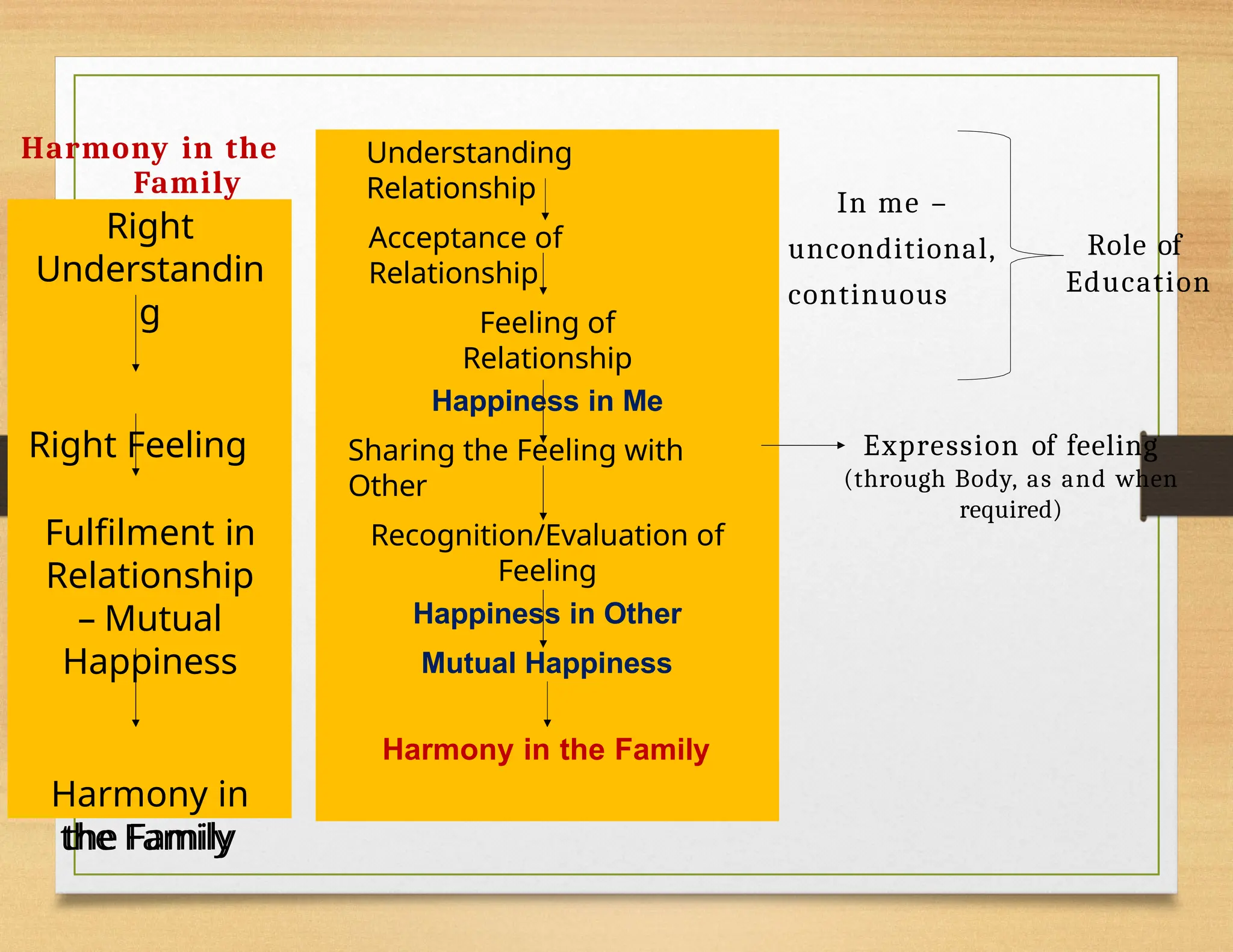 Harmony in the Family

Right Understandin g

Right Feeling

Fulfilment in Relationship – Mutual Happiness

Harmony in the Family

Understanding Relationship

Acceptance of Relationship

Feeling of Relationship

Happiness in Me

Sharing the Feeling with Other

Recognition/Evaluation of Feeling

Happiness in Other

Mutual Happiness

Harmony in the Family

In me – unconditional, continuous

Role of Education

Expression of feeling (through Body, as and when required)